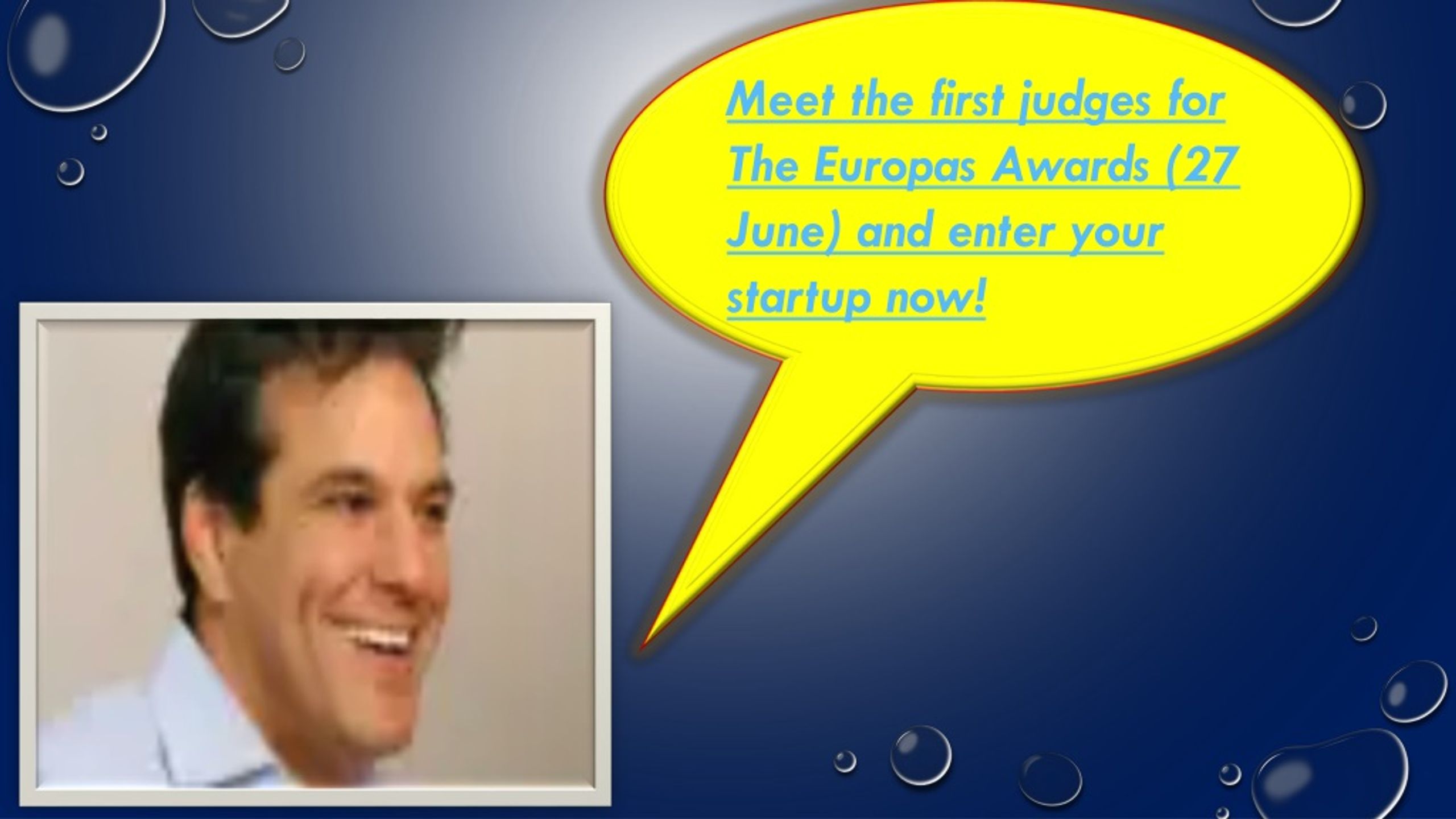 Meet the first judges for The Europas Awards (27 June) and enter your startup now!